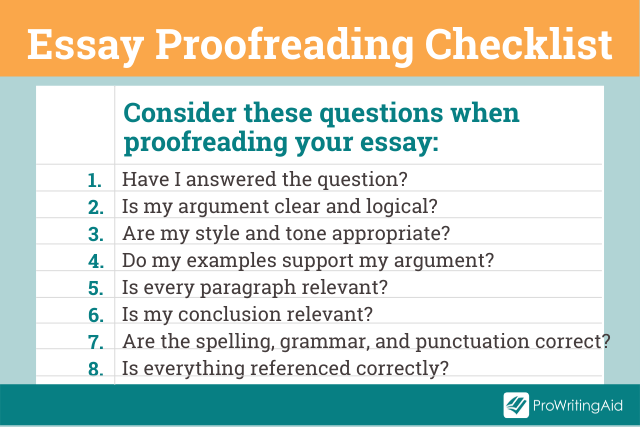 Essay Proofreading Checklist

Consider these questions when proofreading your essay:

1. Have I answered the question?
2. Is my argument clear and logical?
3. Are my style and tone appropriate?
4. Do my examples support my argument?
5. Is every paragraph relevant?
6. Is my conclusion relevant?
7. Are the spelling, grammar, and punctuation correct?
8. Is everything referenced correctly?

ProWritingAid